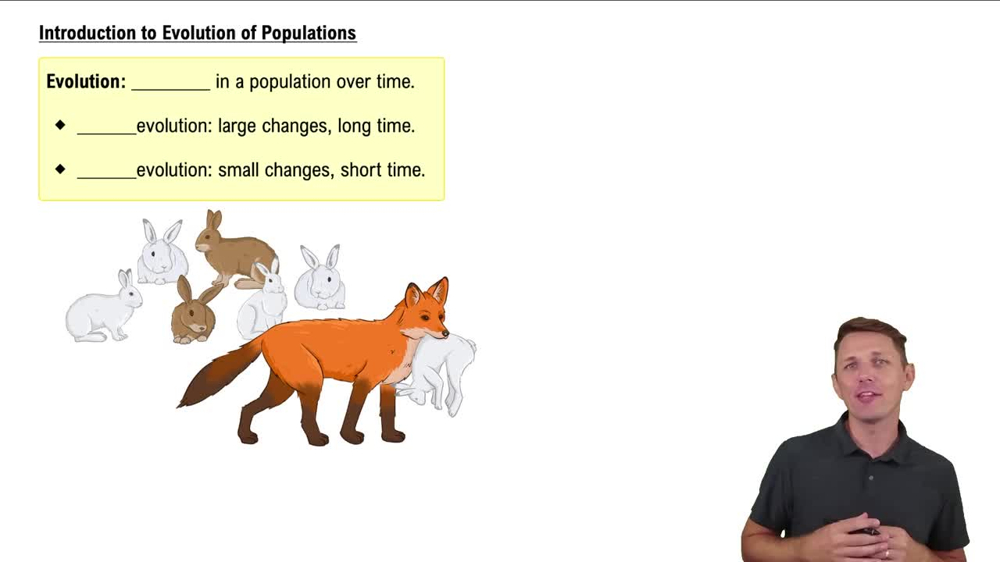 Introduction to Evolution of Populations

Evolution: ________ in a population over time.

◆ ______evolution: large changes, long time.

◆ ______evolution: small changes, short time.